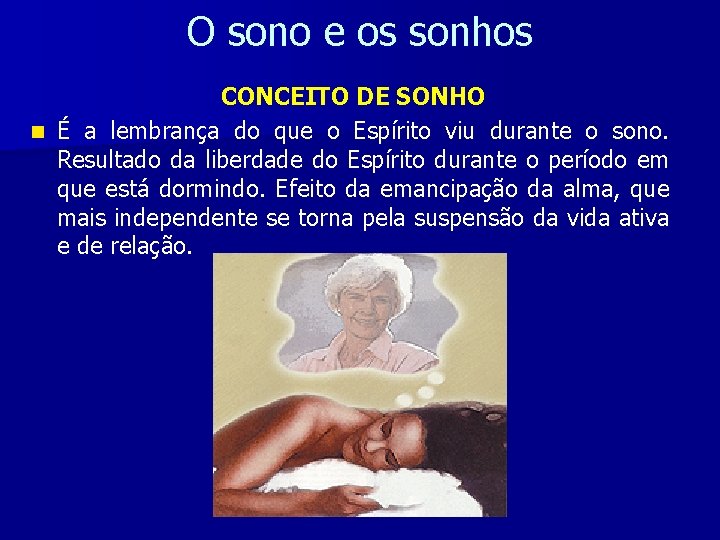 O sono e os sonhos

CONCEITO DE SONHO

É a lembrança do que o Espírito viu durante o sono. Resultado da liberdade do Espírito durante o período em que está dormindo. Efeito da emancipação da alma, que mais independente se torna pela suspensão da vida ativa e de relação.